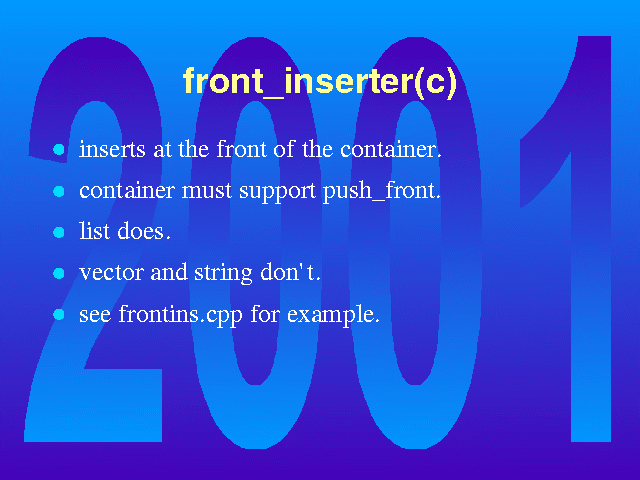 2001

front_inserter(c)

- inserts at the front of the container.
- container must support push_front.
- list does.
- vector and string don't.
- see frontins.cpp for example.